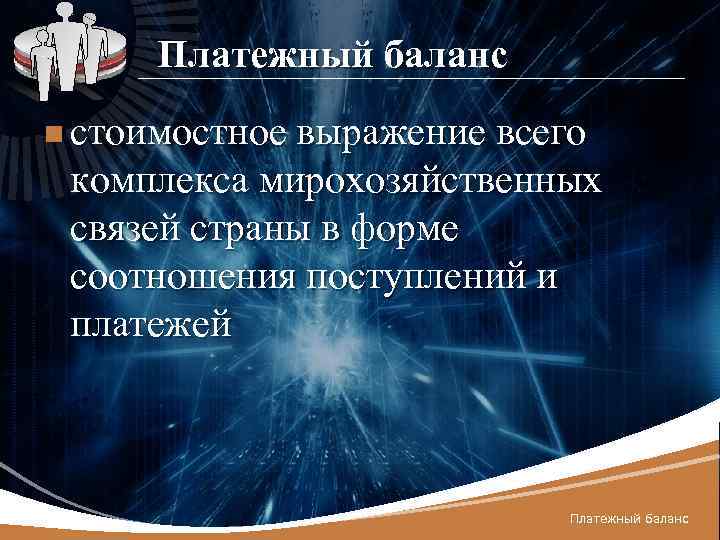 Платежный баланс

стоимостное выражение всего комплекса мирохозяйственных связей страны в форме соотношения поступлений и платежей

Платежный баланс